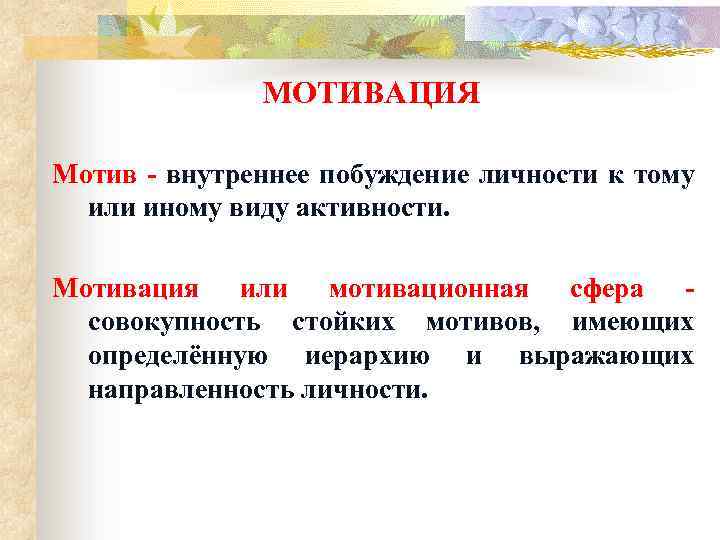 МОТИВАЦИЯ

Мотив - внутреннее побуждение личности к тому или иному виду активности.

Мотивация или мотивационная сфера - совокупность стойких мотивов, имеющих определённую иерархию и выражающих направленность личности.